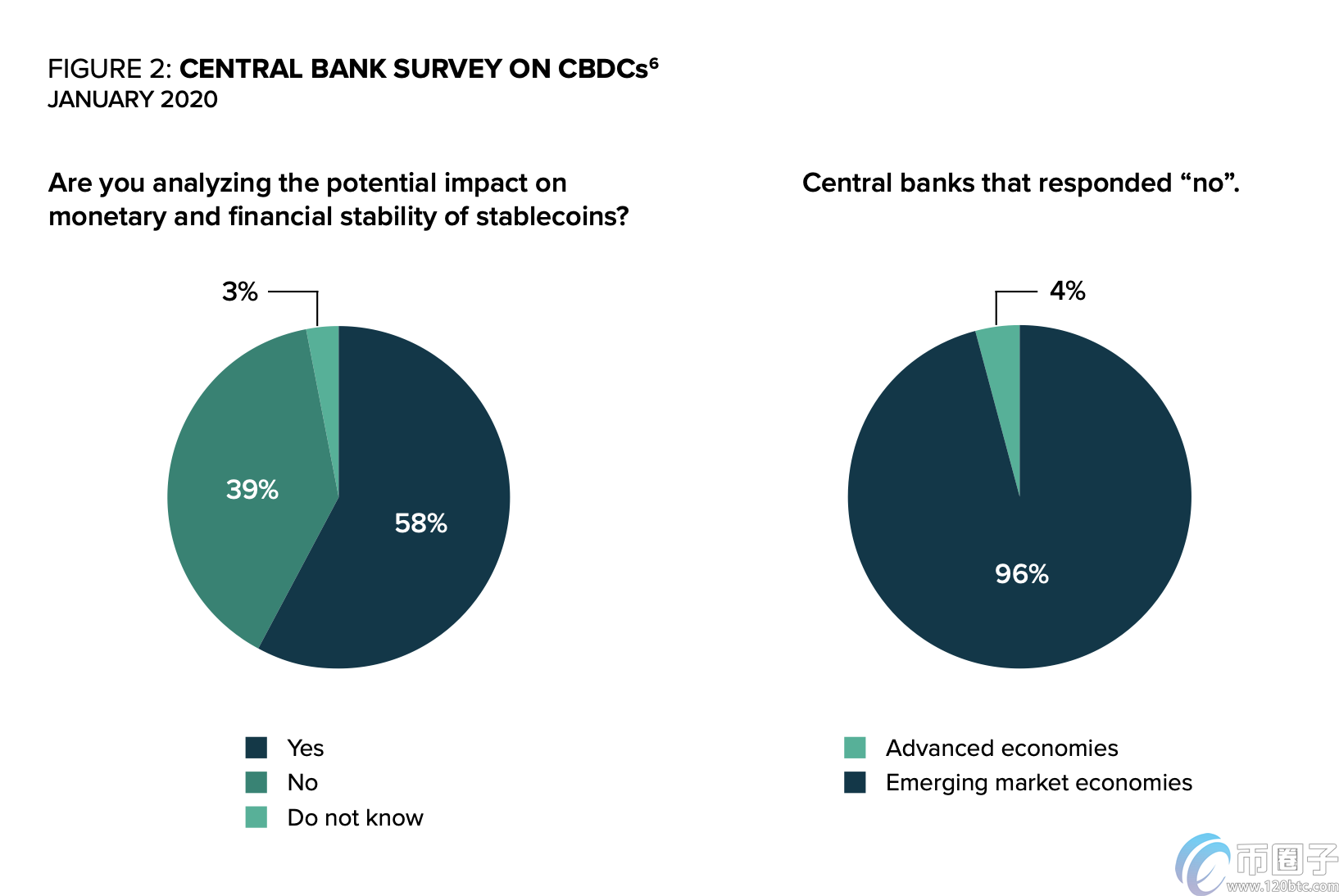 FIGURE 2: CENTRAL BANK SURVEY ON CBDCs$^6$
JANUARY 2020

Are you analyzing the potential impact on monetary and financial stability of stablecoins?

3%

39%

58%

Yes
No
Do not know

Central banks that responded “no”.

4%

96%

Advanced economies
Emerging market economies

币圈子
www.120btc.com